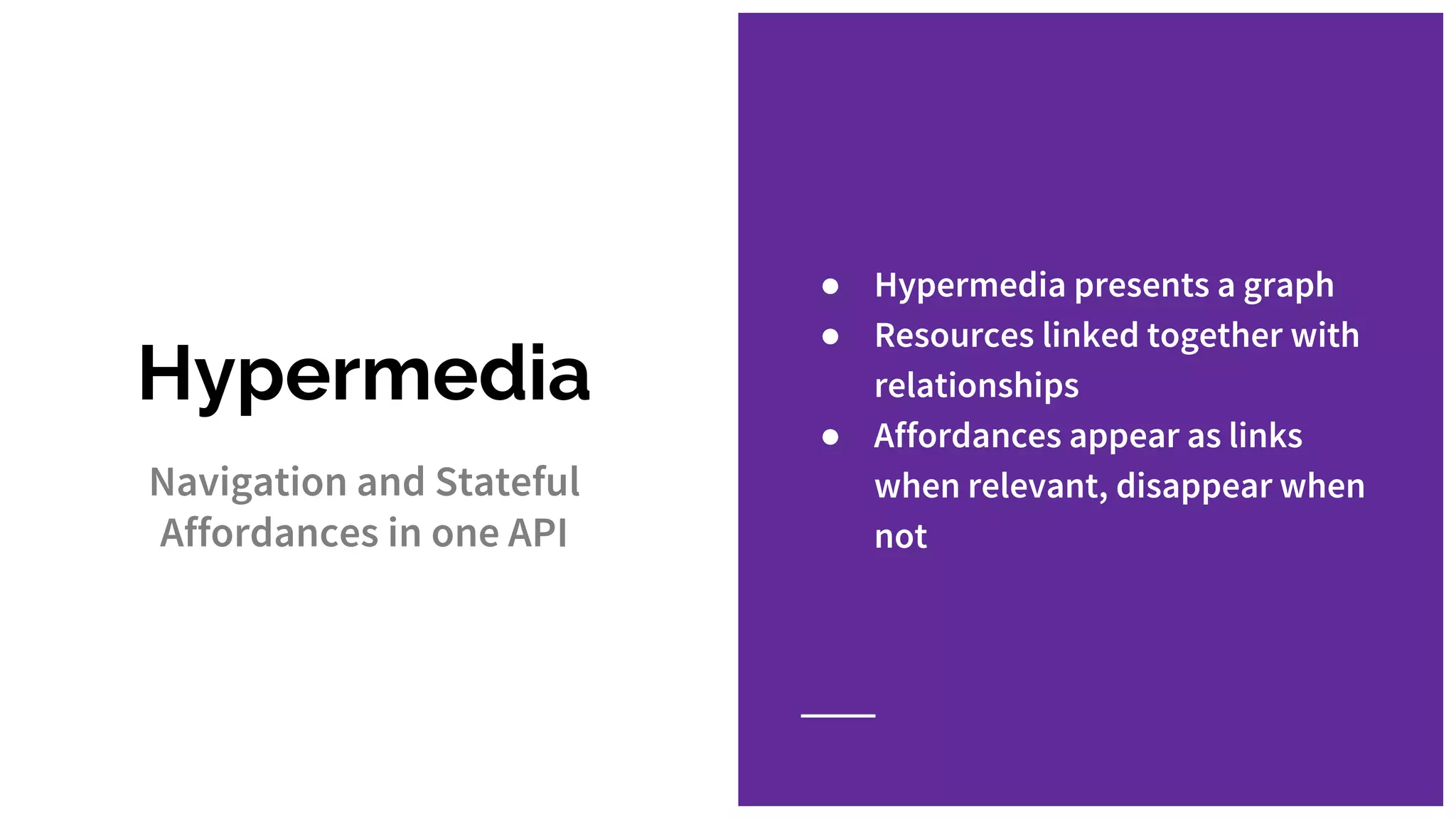 Hypermedia

Navigation and Stateful Affordances in one API

● Hypermedia presents a graph
● Resources linked together with relationships
● Affordances appear as links when relevant, disappear when not